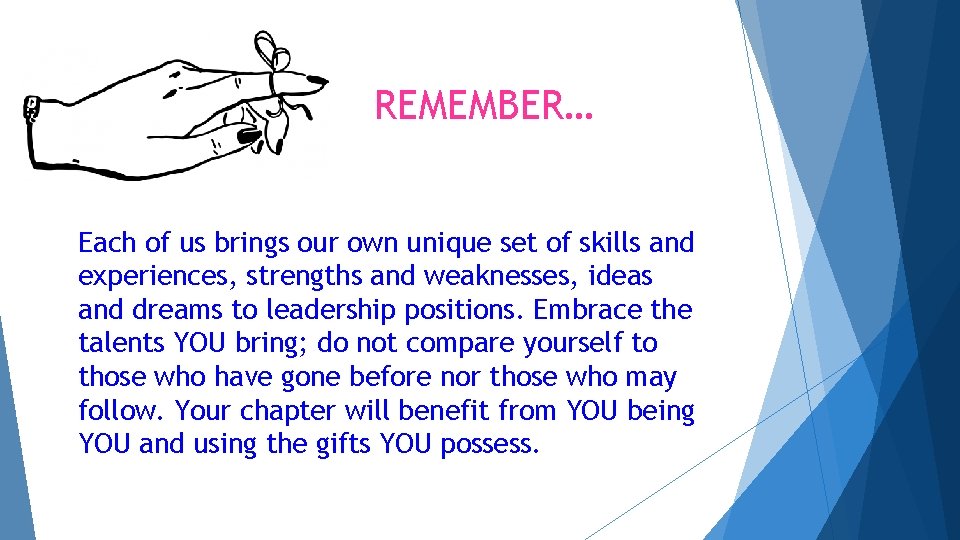 REMEMBER…

Each of us brings our own unique set of skills and experiences, strengths and weaknesses, ideas and dreams to leadership positions. Embrace the talents YOU bring; do not compare yourself to those who have gone before nor those who may follow. Your chapter will benefit from YOU being YOU and using the gifts YOU possess.